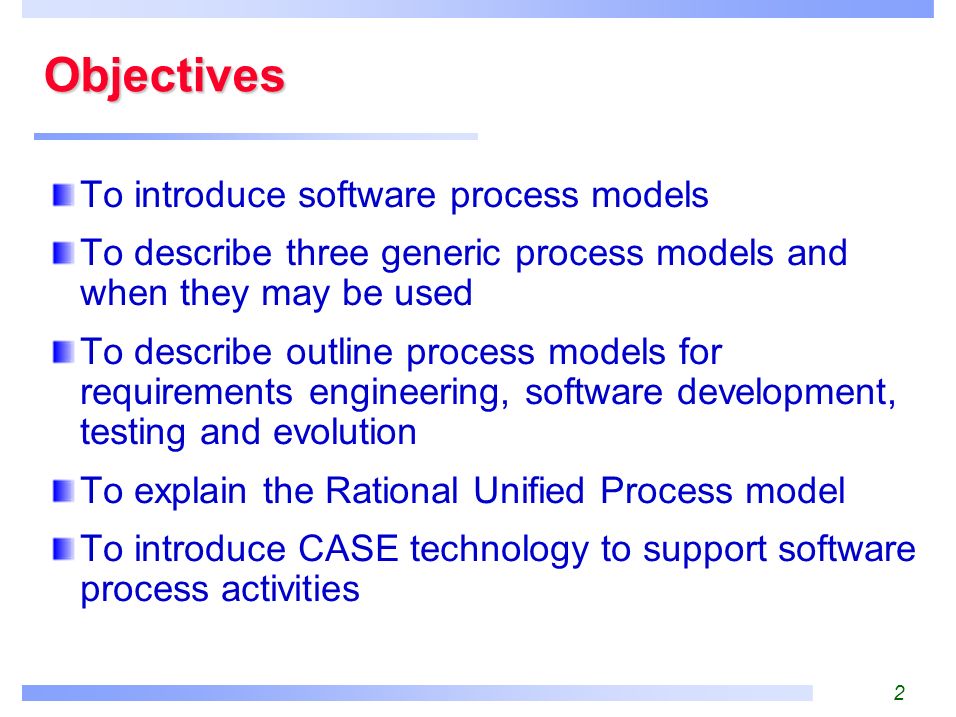 Objectives

To introduce software process models

To describe three generic process models and when they may be used

To describe outline process models for requirements engineering, software development, testing and evolution

To explain the Rational Unified Process model

To introduce CASE technology to support software process activities

2